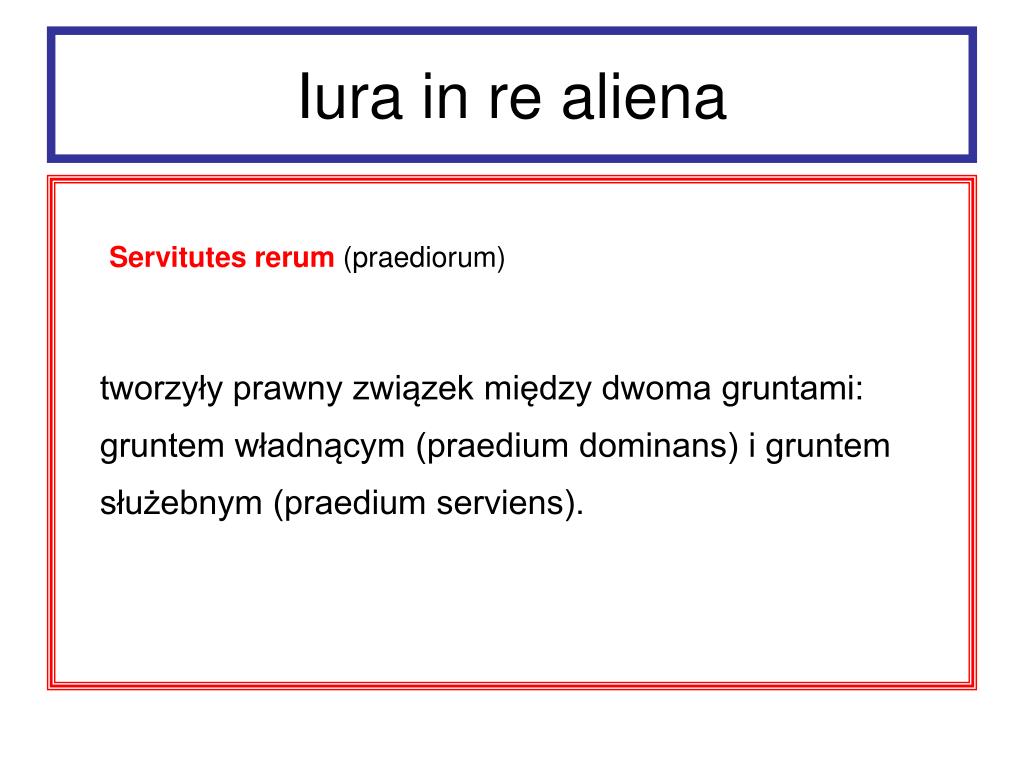 Iura in re aliena

Servitutes rerum (praediorum)

tworzyły prawny związek między dwoma gruntami: gruntem władnącym (praedium dominans) i gruntem służebnym (praedium serviens).